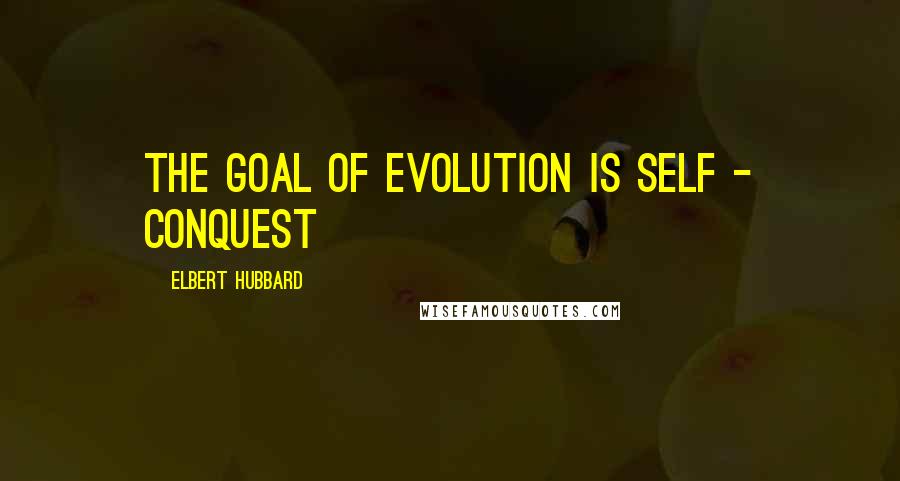 THE GOAL OF EVOLUTION IS SELF - CONQUEST

ELBERT HUBBARD

WISEFAMOUSQUOTES.COM